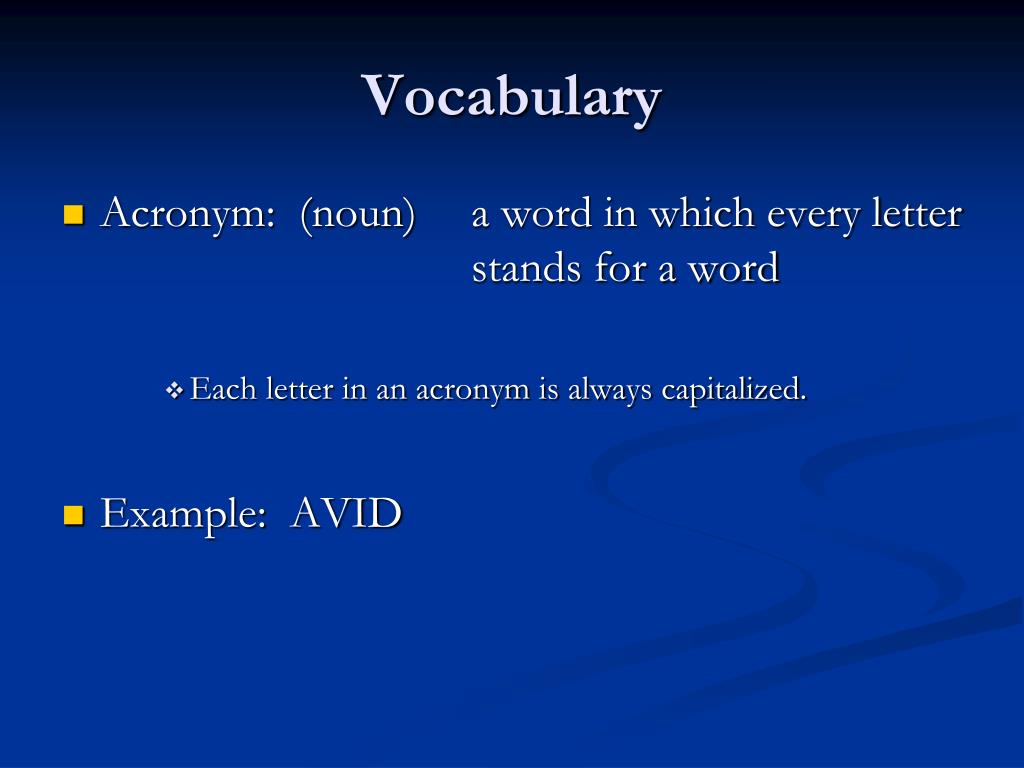 Vocabulary

Acronym: (noun) a word in which every letter stands for a word

Each letter in an acronym is always capitalized.

Example: AVID